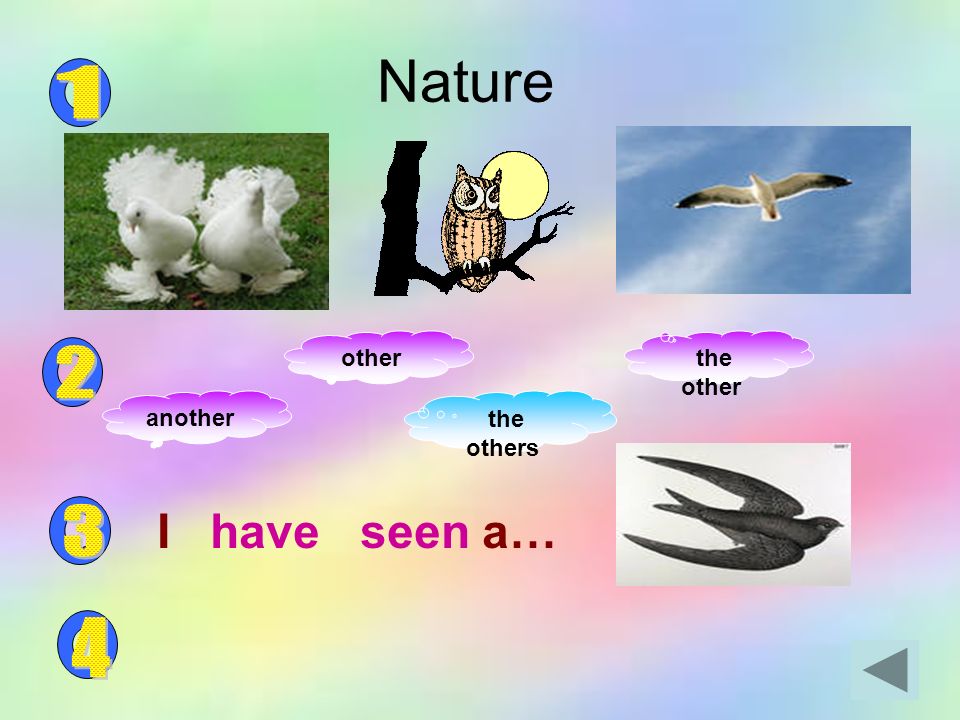 1

Nature

2

other

the other

another

the others

3

I have seen a…

4